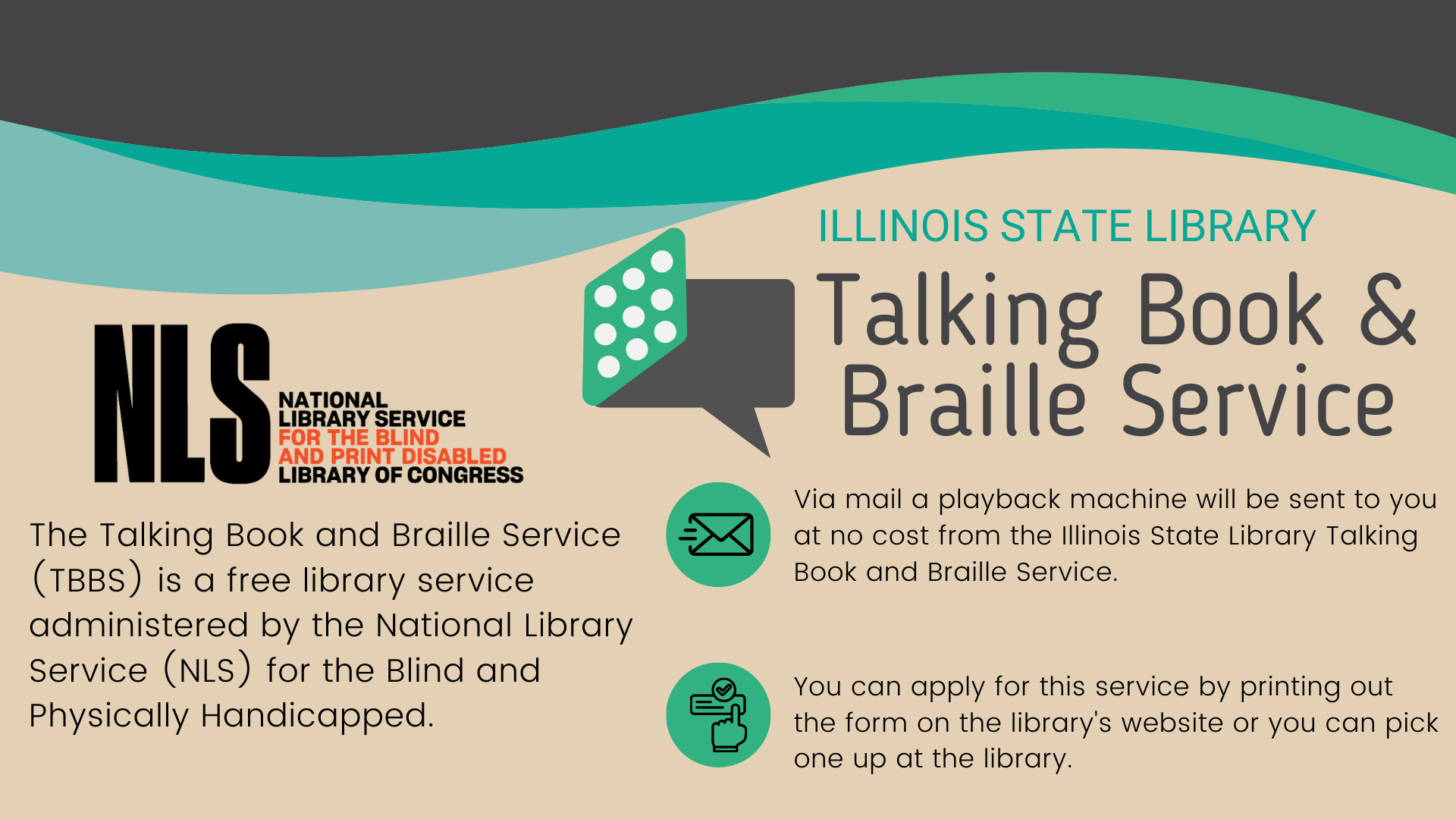 ILLINOIS STATE LIBRARY

Talking Book & Braille Service

NLS
NATIONAL LIBRARY SERVICE
FOR THE BLIND AND PRINT DISABLED
LIBRARY OF CONGRESS

The Talking Book and Braille Service (TBBS) is a free library service administered by the National Library Service (NLS) for the Blind and Physically Handicapped.

Via mail a playback machine will be sent to you at no cost from the Illinois State Library Talking Book and Braille Service.

You can apply for this service by printing out the form on the library's website or you can pick one up at the library.